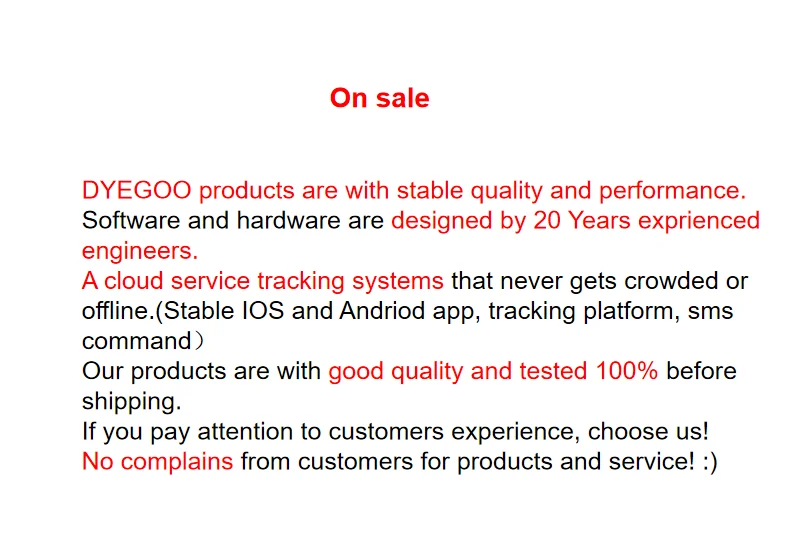 On sale

DYEGOO products are with stable quality and performance.
Software and hardware are designed by 20 Years exprienced engineers.
A cloud service tracking systems that never gets crowded or offline.(Stable IOS and Andriod app, tracking platform, sms command）
Our products are with good quality and tested 100% before shipping.
If you pay attention to customers experience, choose us!
No complains from customers for products and service! :)